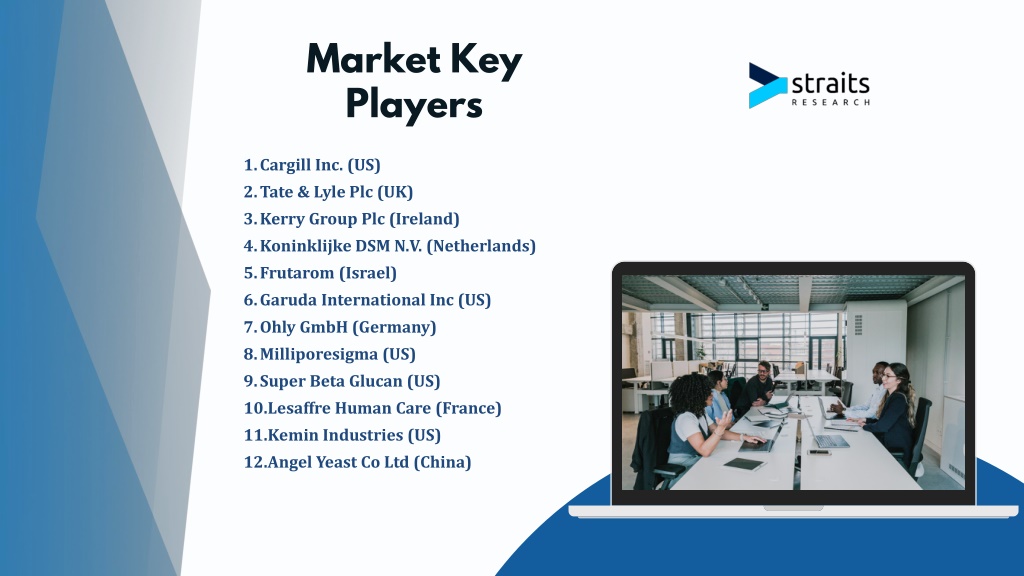 Market Key Players

straits RESEARCH

1. Cargill Inc. (US)
2. Tate & Lyle Plc (UK)
3. Kerry Group Plc (Ireland)
4. Koninklijke DSM N.V. (Netherlands)
5. Frutarom (Israel)
6. Garuda International Inc (US)
7. Ohly GmbH (Germany)
8. Milliporesigma (US)
9. Super Beta Glucan (US)
10. Lesaffre Human Care (France)
11. Kemin Industries (US)
12. Angel Yeast Co Ltd (China)